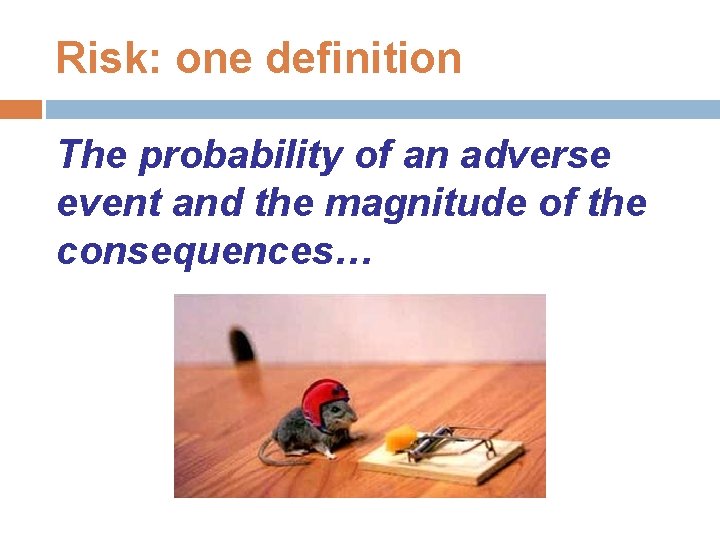 Risk: one definition

The probability of an adverse event and the magnitude of the consequences…